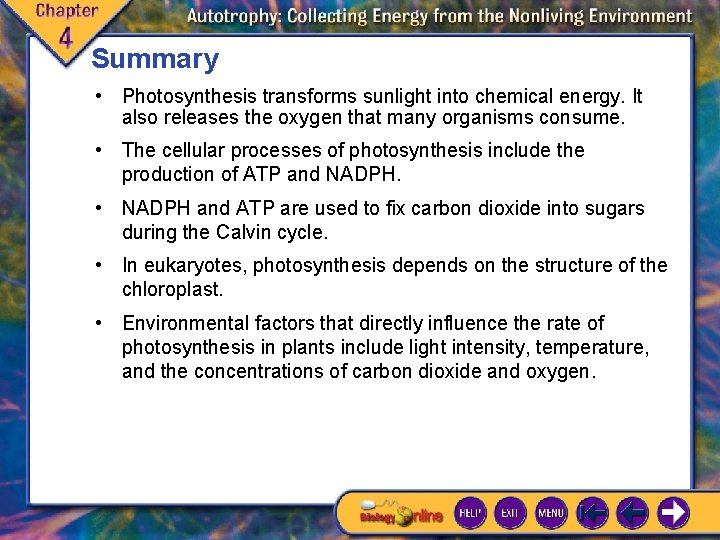 Chapter 4

Autotrophy: Collecting Energy from the Nonliving Environment

Summary

• Photosynthesis transforms sunlight into chemical energy. It also releases the oxygen that many organisms consume.

• The cellular processes of photosynthesis include the production of ATP and NADPH.

• NADPH and ATP are used to fix carbon dioxide into sugars during the Calvin cycle.

• In eukaryotes, photosynthesis depends on the structure of the chloroplast.

• Environmental factors that directly influence the rate of photosynthesis in plants include light intensity, temperature, and the concentrations of carbon dioxide and oxygen.

Biology Online

HELP

EXIT

MENU